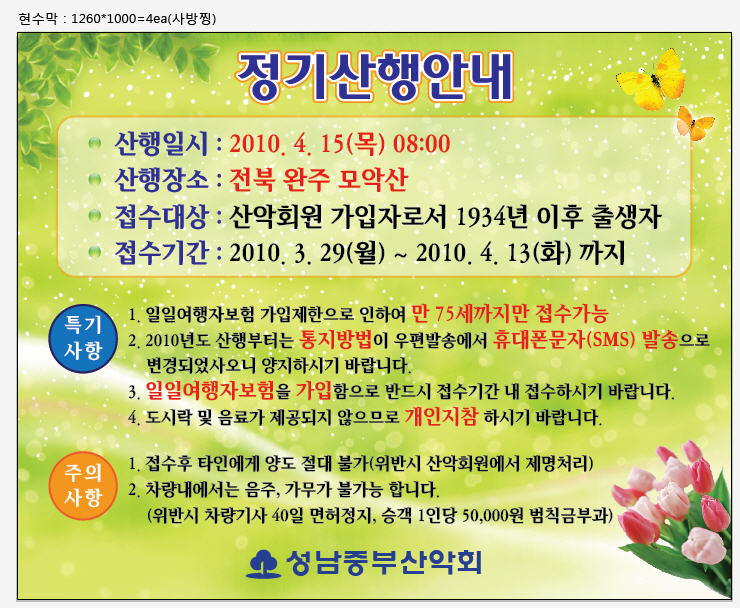 현수막 : 1260*1000=4ea(사방찡)

정기산행안내

산행일시 : 2010. 4. 15(목) 08:00
산행장소 : 전북 완주 모악산
접수대상 : 산악회원 가입자로서 1934년 이후 출생자
접수기간 : 2010. 3. 29(월) ~ 2010. 4. 13(화) 까지

특기사항
1. 일일여행자보험 가입제한으로 인하여 만 75세까지만 접수가능
2. 2010년도 산행부터는 통지방법이 우편발송에서 휴대폰문자(SMS) 발송으로 변경되었사오니 양지하시기 바랍니다.
3. 일일여행자보험을 가입함으로 반드시 접수기간 내 접수하시기 바랍니다.
4. 도시락 및 음료가 제공되지 않으므로 개인지참 하시기 바랍니다.

주의사항
1. 접수후 타인에게 양도 절대 불가(위반시 산악회원에서 제명처리)
2. 차량내에서는 음주, 가무가 불가능 합니다.
(위반시 차량기사 40일 면허정지, 승객 1인당 50,000원 범칙금부과)

성남중부산악회